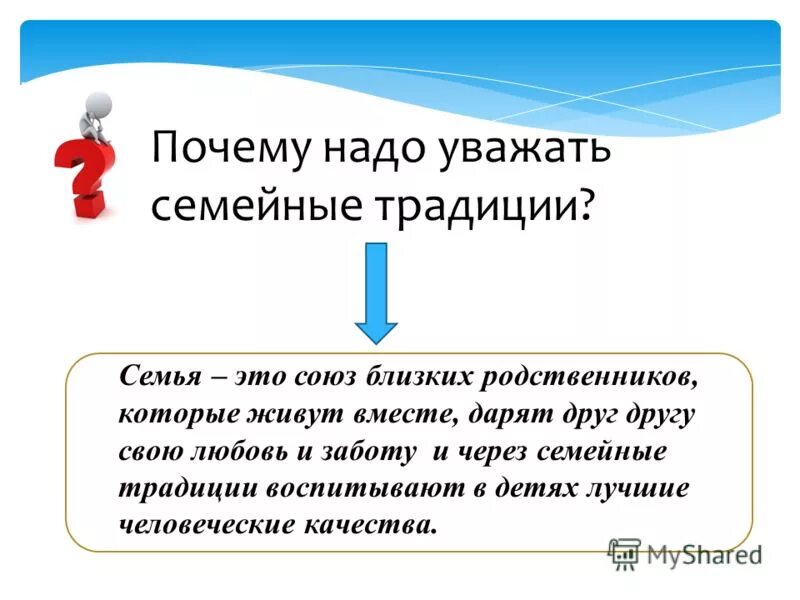 Почему надо уважать семейные традиции?

Семья – это союз близких родственников, которые живут вместе, дарят друг другу свою любовь и заботу и через семейные традиции воспитывают в детях лучшие человеческие качества.

MyShared